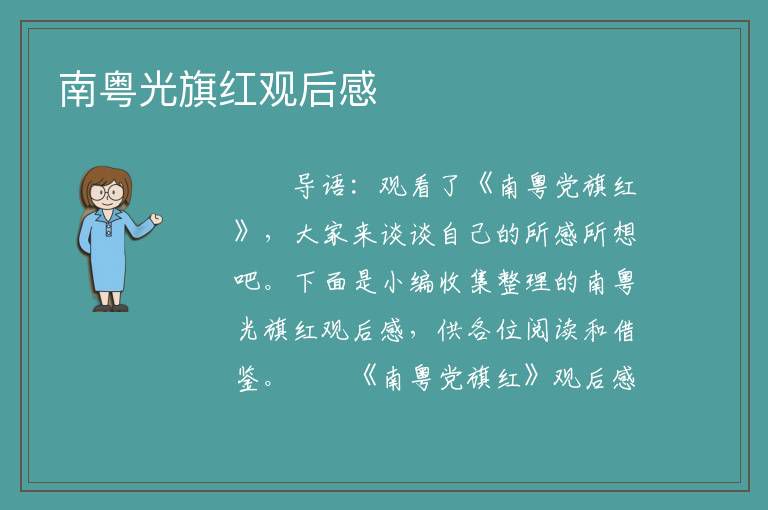 南粤光旗红观后感

导语：观看了《南粤党旗红》，大家来谈谈自己的所感所想吧。下面是小编收集整理的南粤光旗红观后感，供各位阅读和借鉴。 《南粤党旗红》观后感